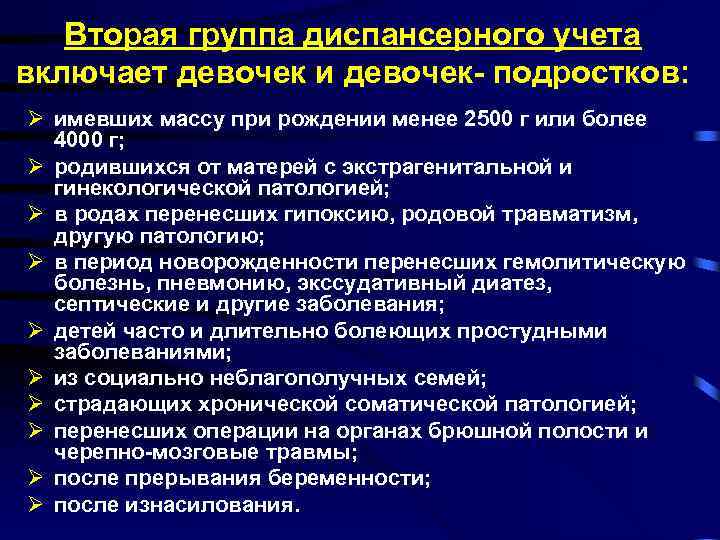 Вторая группа диспансерного учета включает девочек и девочек- подростков:

➢ имевших массу при рождении менее 2500 г или более 4000 г;
➢ родившихся от матерей с экстрагенитальной и гинекологической патологией;
➢ в родах перенесших гипоксию, родовой травматизм, другую патологию;
➢ в период новорожденности перенесших гемолитическую болезнь, пневмонию, экссудативный диатез, септические и другие заболевания;
➢ детей часто и длительно болеющих простудными заболеваниями;
➢ из социально неблагополучных семей;
➢ страдающих хронической соматической патологией;
➢ перенесших операции на органах брюшной полости и черепно-мозговые травмы;
➢ после прерывания беременности;
➢ после изнасилования.